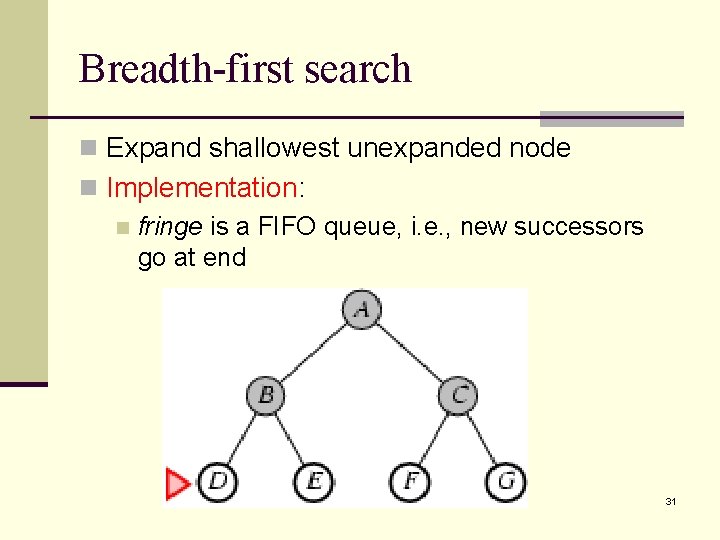 Breadth-first search

Expand shallowest unexpanded node

Implementation:

fringe is a FIFO queue, i.e., new successors go at end

A

B

C

D

E

F

G

31